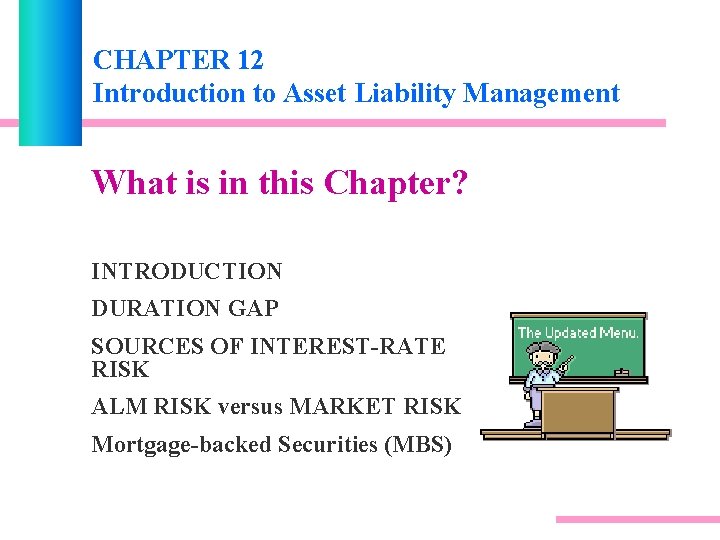 CHAPTER 12
Introduction to Asset Liability Management

What is in this Chapter?

INTRODUCTION

DURATION GAP

SOURCES OF INTEREST-RATE RISK

ALM RISK versus MARKET RISK

Mortgage-backed Securities (MBS)

The Updated Menu.